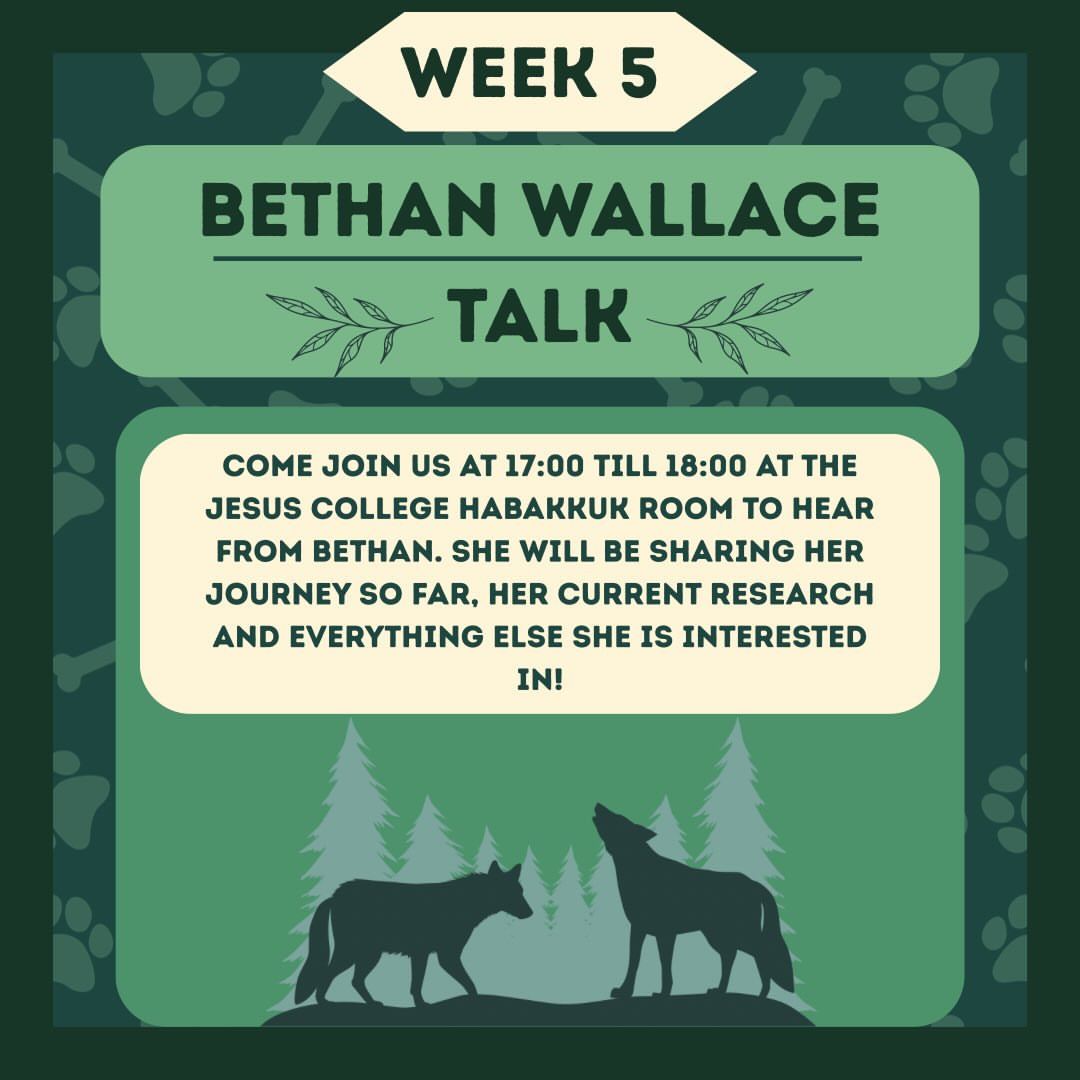 WEEK 5

BETHAN WALLACE

TALK

COME JOIN US AT 17:00 TILL 18:00 AT THE JESUS COLLEGE HABAKKUK ROOM TO HEAR FROM BETHAN. SHE WILL BE SHARING HER JOURNEY SO FAR, HER CURRENT RESEARCH AND EVERYTHING ELSE SHE IS INTERESTED IN!